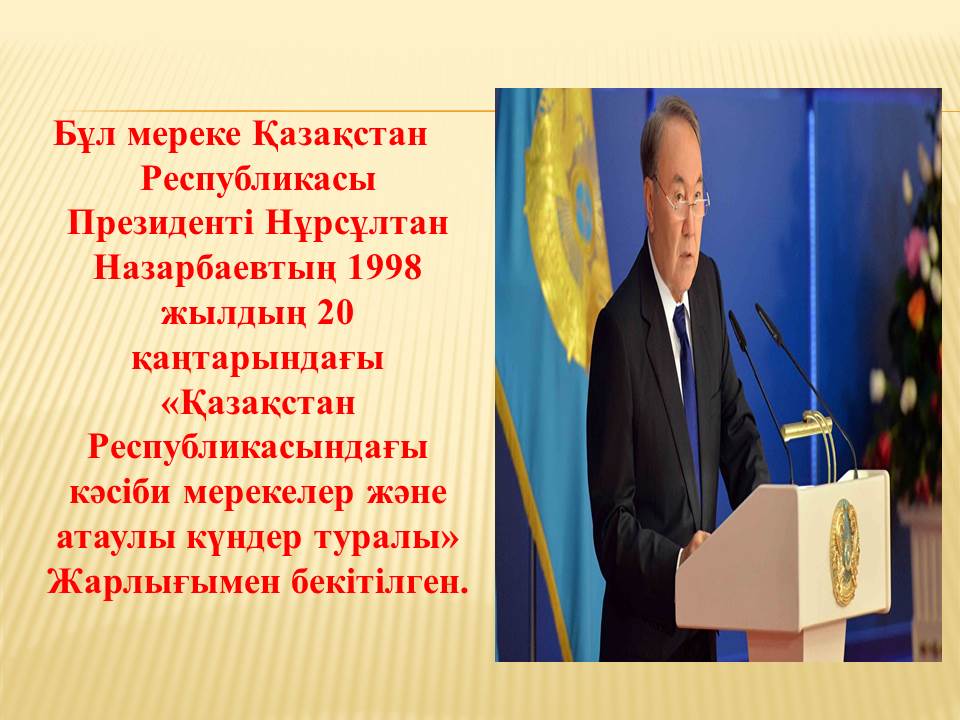 Бұл мереке Қазақстан Республикасы Президенті Нұрсұлтан Назарбаевтың 1998 жылдың 20 қаңтарындағы «Қазақстан Республикасындағы кәсіби мерекелер және атаулы күндер туралы» Жарлығымен бекітілген.